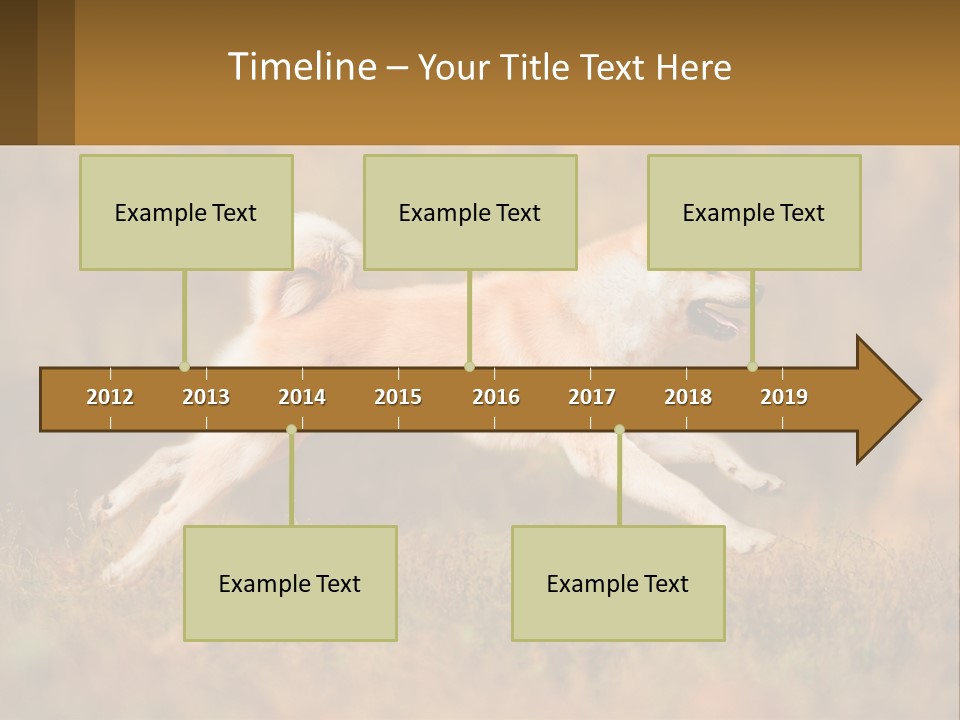 Timeline – Your Title Text Here

Example Text

Example Text

Example Text

2012 2013 2014 2015 2016 2017 2018 2019

Example Text

Example Text